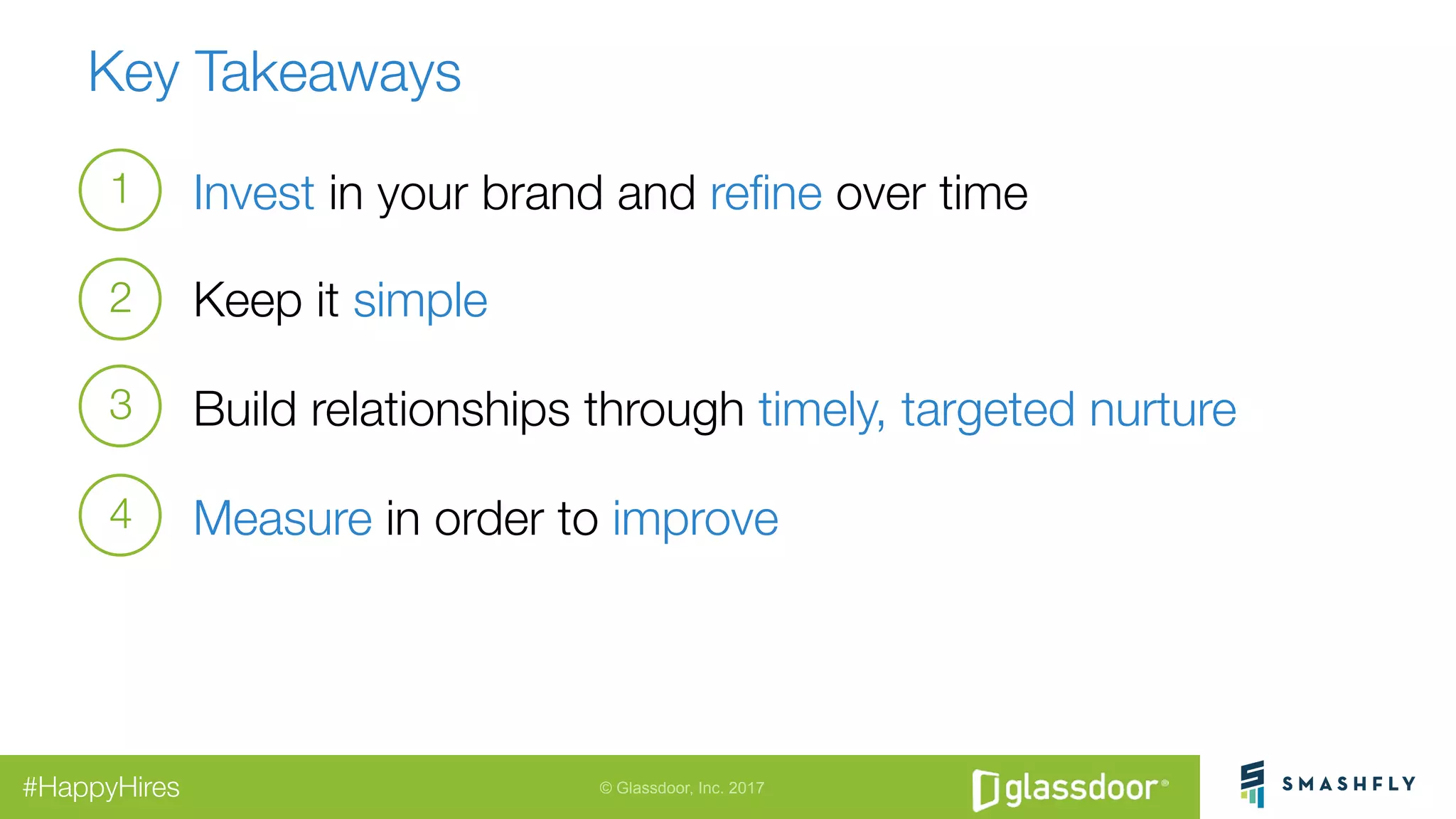 Key Takeaways

1 Invest in your brand and refine over time

2 Keep it simple

3 Build relationships through timely, targeted nurture

4 Measure in order to improve

#HappyHires

© Glassdoor, Inc. 2017

glassdoor®

SMASHFLY